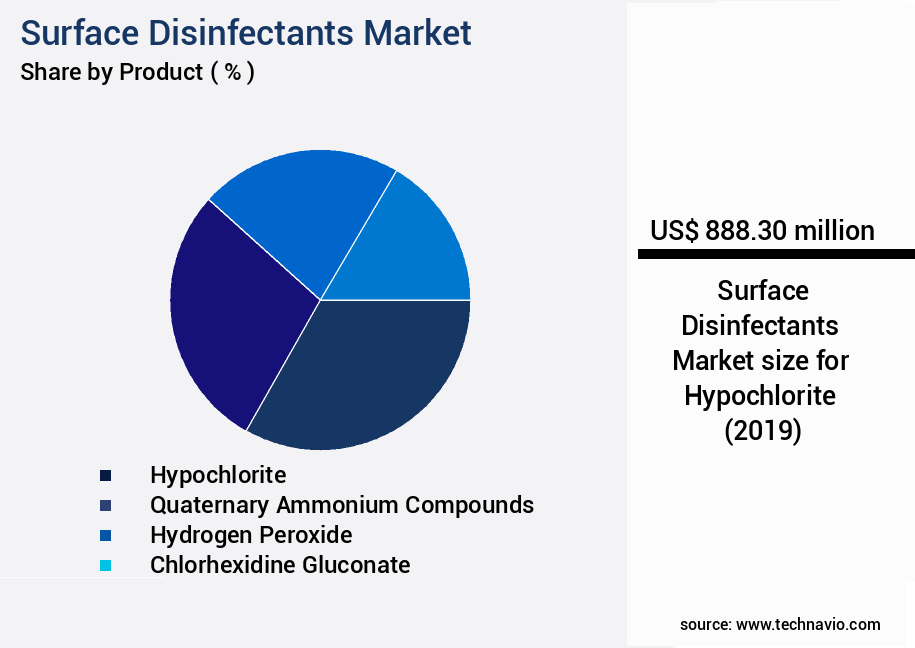 Surface Disinfectants Market
Share by Product ( % )

Hypochlorite
Quaternary Ammonium Compounds
Hydrogen Peroxide
Chlorhexidine Gluconate

US$ 888.30 million

Surface Disinfectants Market size for Hypochlorite (2019)

source: www.technavio.com